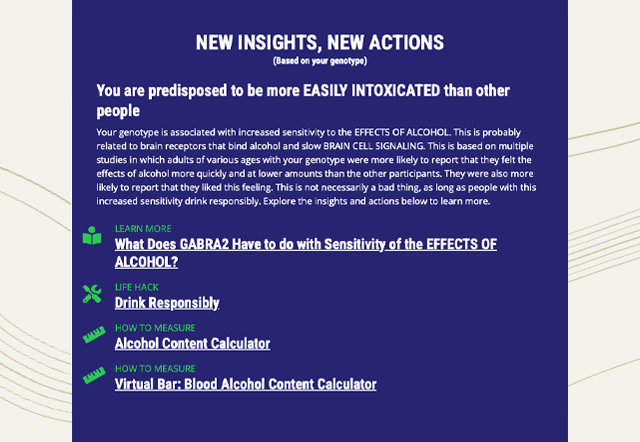 NEW INSIGHTS, NEW ACTIONS
(Based on your genotype)

You are predisposed to be more EASILY INTOXICATED than other people

Your genotype is associated with increased sensitivity to the EFFECTS OF ALCOHOL. This is probably related to brain receptors that bind alcohol and slow BRAIN CELL SIGNALING. This is based on multiple studies in which adults of various ages with your genotype were more likely to report that they felt the effects of alcohol more quickly and at lower amounts than the other participants. They were also more likely to report that they liked this feeling. This is not necessarily a bad thing, as long as people with this increased sensitivity drink responsibly. Explore the insights and actions below to learn more.

LEARN MORE
What Does GABRA2 Have to do with Sensitivity of the EFFECTS OF ALCOHOL?

LIFE HACK
Drink Responsibly

HOW TO MEASURE
Alcohol Content Calculator

HOW TO MEASURE
Virtual Bar: Blood Alcohol Content Calculator